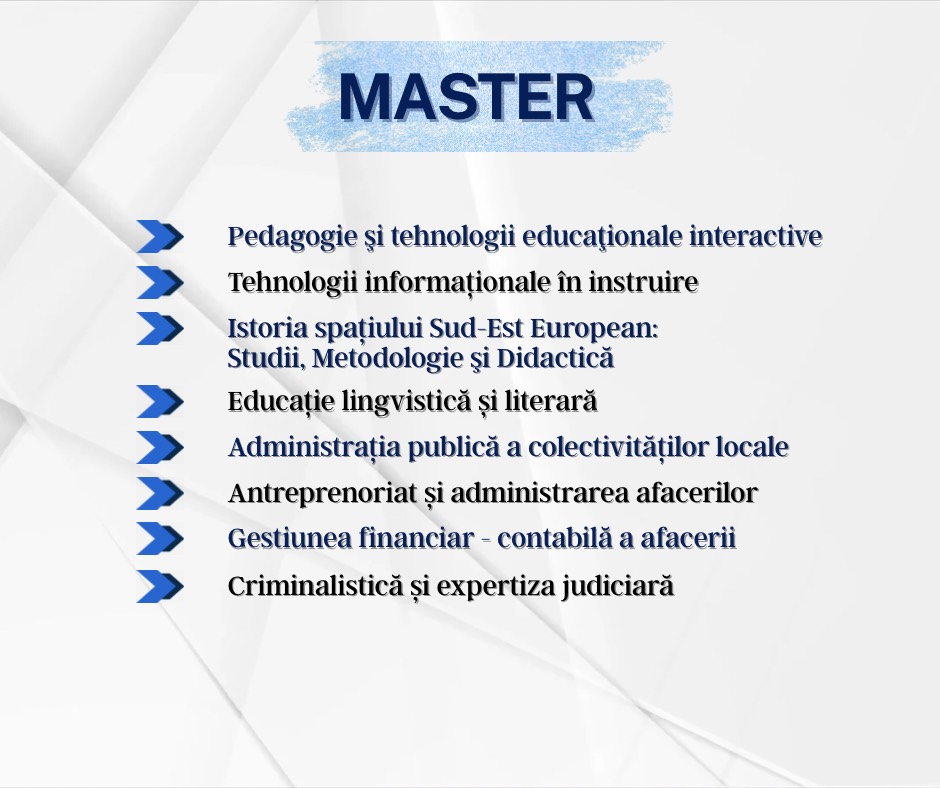 MASTER

Pedagogie şi tehnologii educaţionale interactive

Tehnologii informaționale în instruire

Istoria spațiului Sud-Est European: Studii, Metodologie şi Didactică

Educație lingvistică și literară

Administrația publică a colectivităților locale

Antreprenoriat și administrarea afacerilor

Gestiunea financiar - contabilă a afacerii

Criminalistică și expertiza judiciară